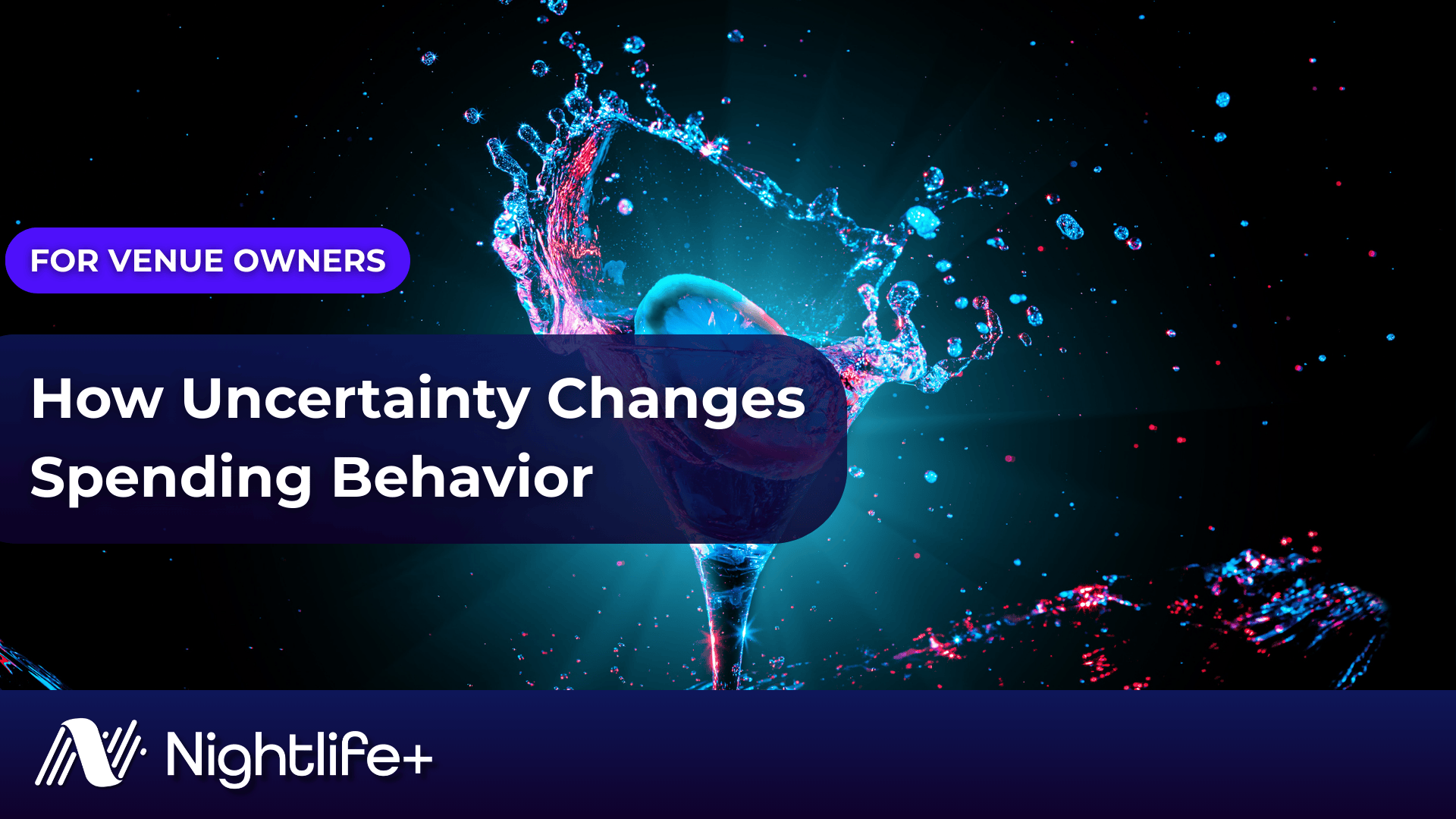 FOR VENUE OWNERS

How Uncertainty Changes Spending Behavior

Nightlife+